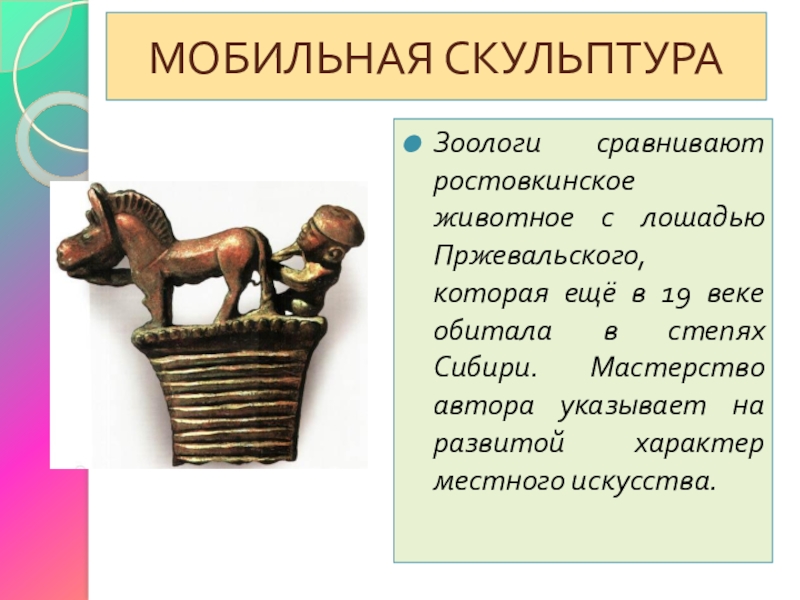 МОБИЛЬНАЯ СКУЛЬПТУРА

Зоологи сравнивают ростовкинское животное с лошадью Пржевальского, которая ещё в 19 веке обитала в степях Сибири. Мастерство автора указывает на развитой характер местного искусства.